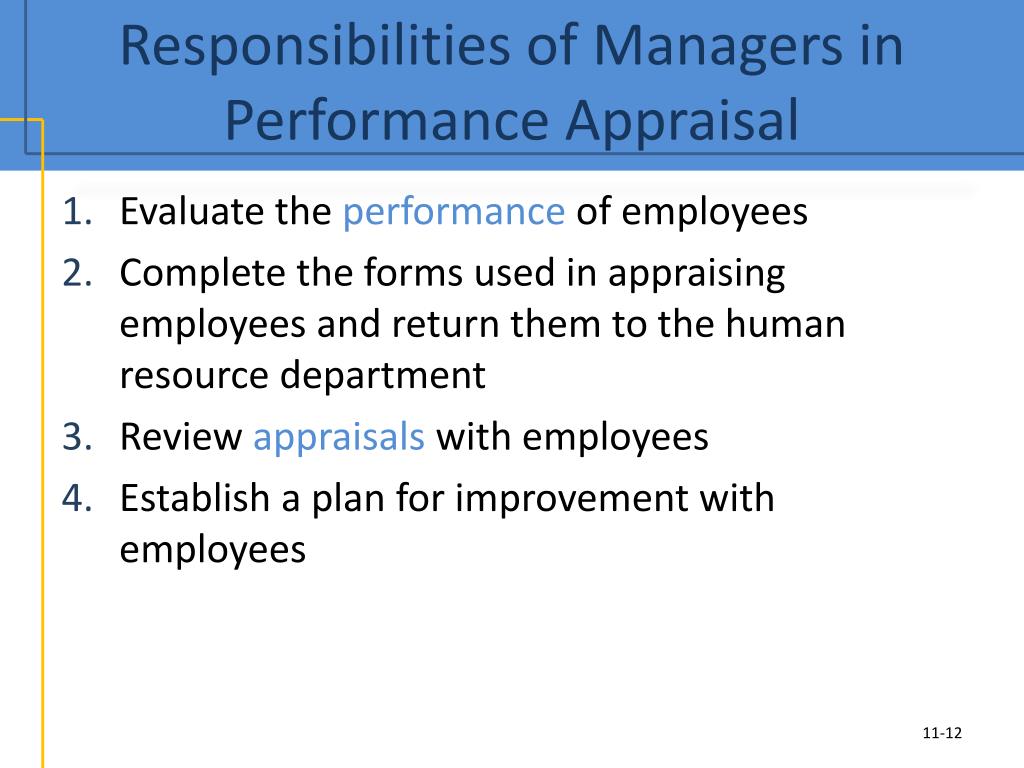 Responsibilities of Managers in Performance Appraisal

1. Evaluate the performance of employees
2. Complete the forms used in appraising employees and return them to the human resource department
3. Review appraisals with employees
4. Establish a plan for improvement with employees

11-12